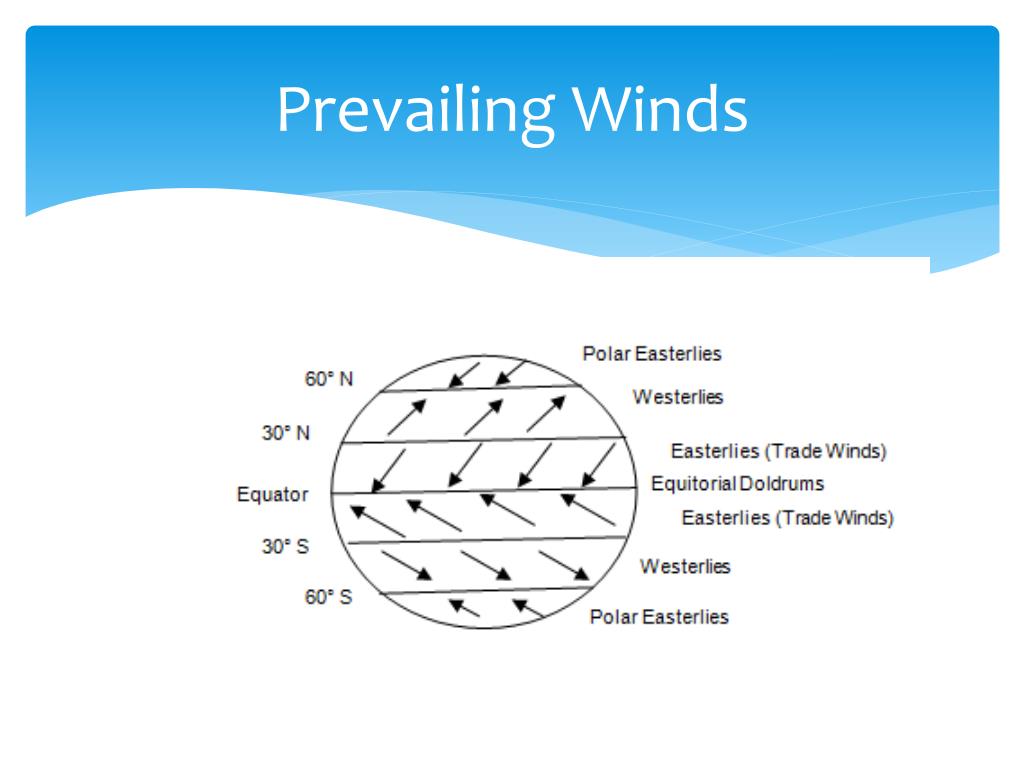 Prevailing Winds

60° N
30° N
Equator
30° S
60° S

Polar Easterlies
Westerlies
Easterlies (Trade Winds)
Equitorial Doldrums
Easterlies (Trade Winds)
Westerlies
Polar Easterlies